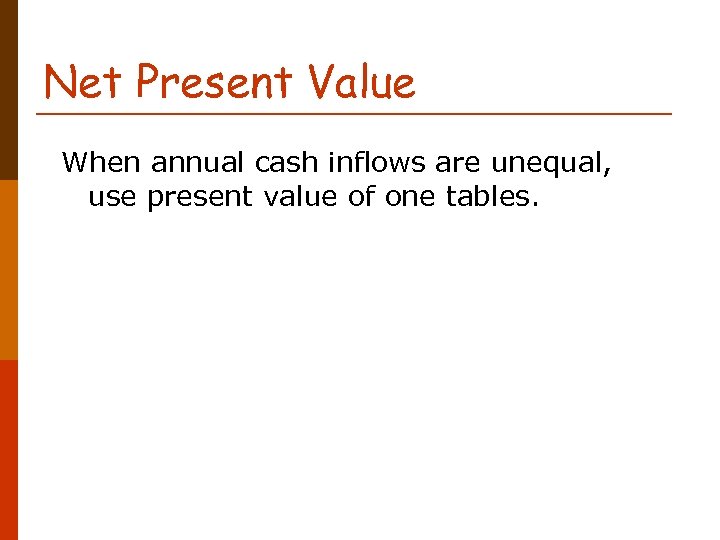 Net Present Value

When annual cash inflows are unequal, use present value of one tables.